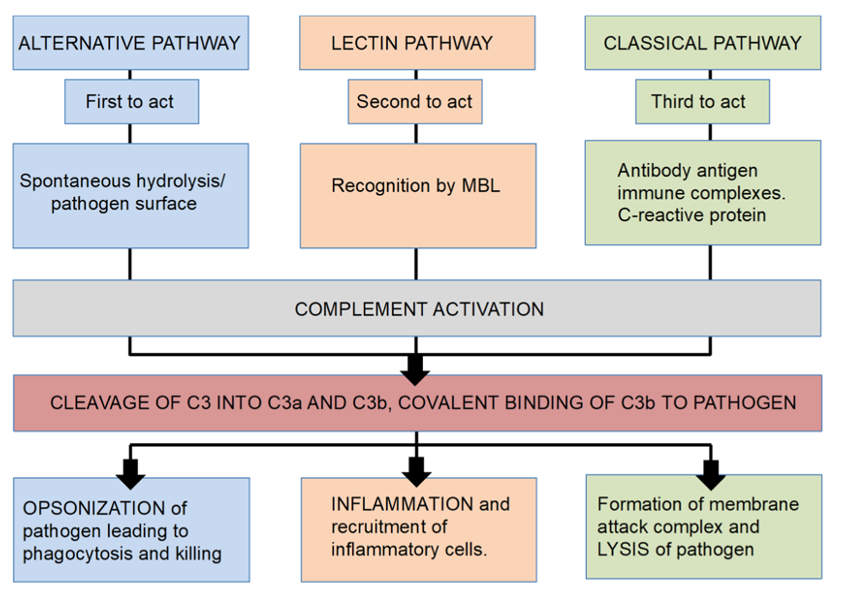 ALTERNATIVE PATHWAY

First to act

Spontaneous hydrolysis/ pathogen surface

LECTIN PATHWAY

Second to act

Recognition by MBL

CLASSICAL PATHWAY

Third to act

Antibody antigen immune complexes. C-reactive protein

COMPLEMENT ACTIVATION

CLEAVAGE OF C3 INTO C3a AND C3b, COVALENT BINDING OF C3b TO PATHOGEN

OPSONIZATION of pathogen leading to phagocytosis and killing

INFLAMMATION and recruitment of inflammatory cells.

Formation of membrane attack complex and LYSIS of pathogen